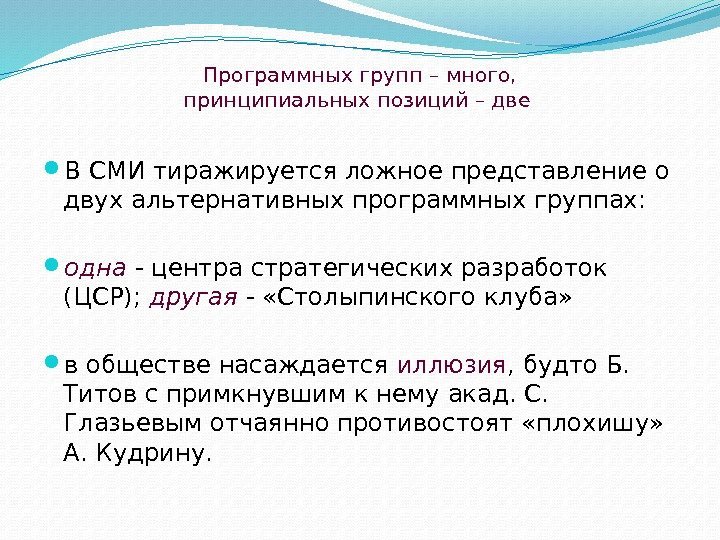 Программных групп – много, принципиальных позиций – две

В СМИ тиражируется ложное представление о двух альтернативных программных группах:

одна - центра стратегических разработок (ЦСР); другая - «Столыпинского клуба»

в обществе насаждается иллюзия, будто Б. Титов с примкнувшим к нему акад. С. Глазьевым отчаянно противостоят «плохишу» А. Кудрину.